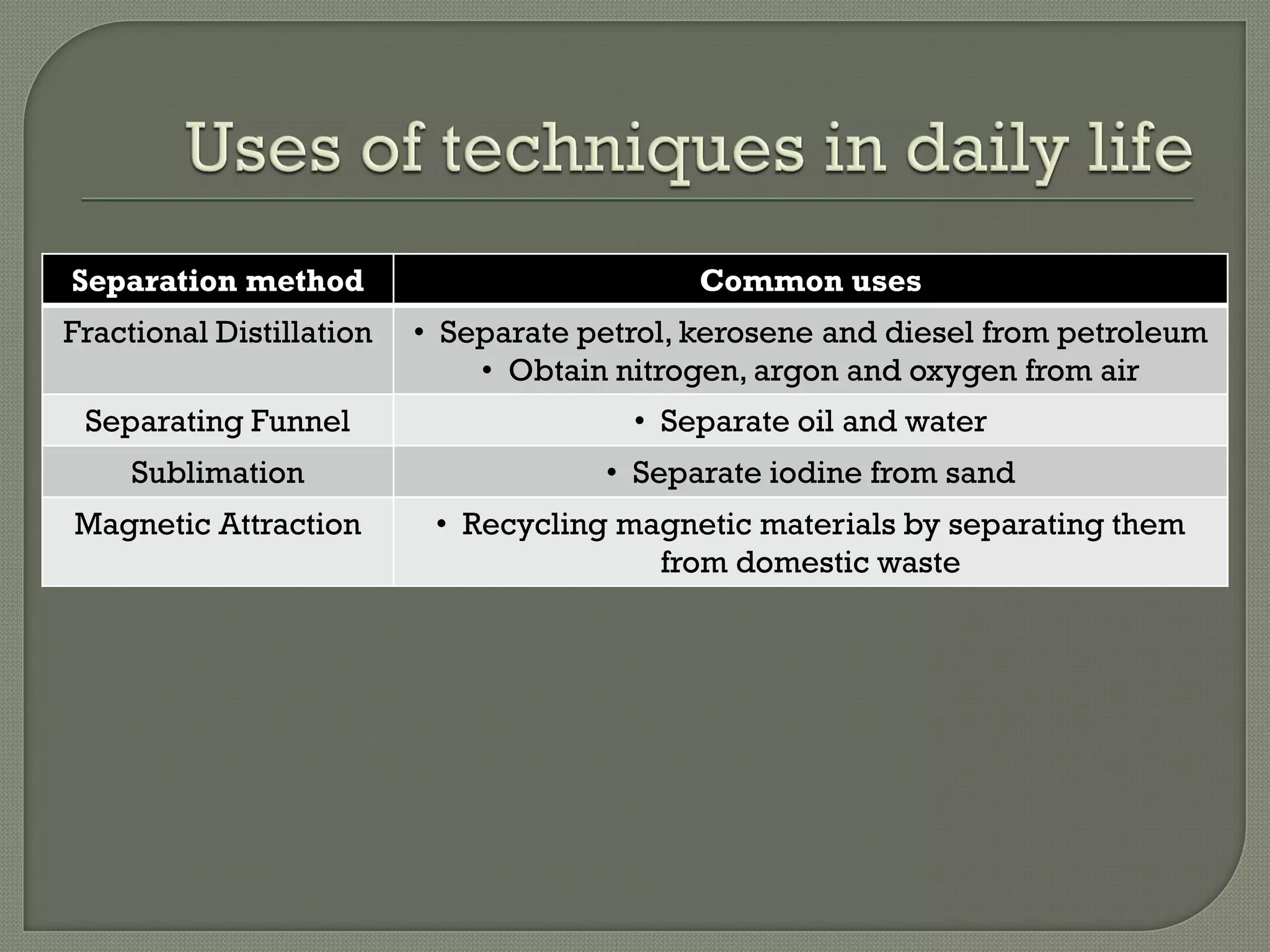 Uses of techniques in daily life

| Separation method | Common uses |
|---|---|
| Fractional Distillation | • Separate petrol, kerosene and diesel from petroleum • Obtain nitrogen, argon and oxygen from air |
| Separating Funnel | • Separate oil and water |
| Sublimation | • Separate iodine from sand |
| Magnetic Attraction | • Recycling magnetic materials by separating them from domestic waste |